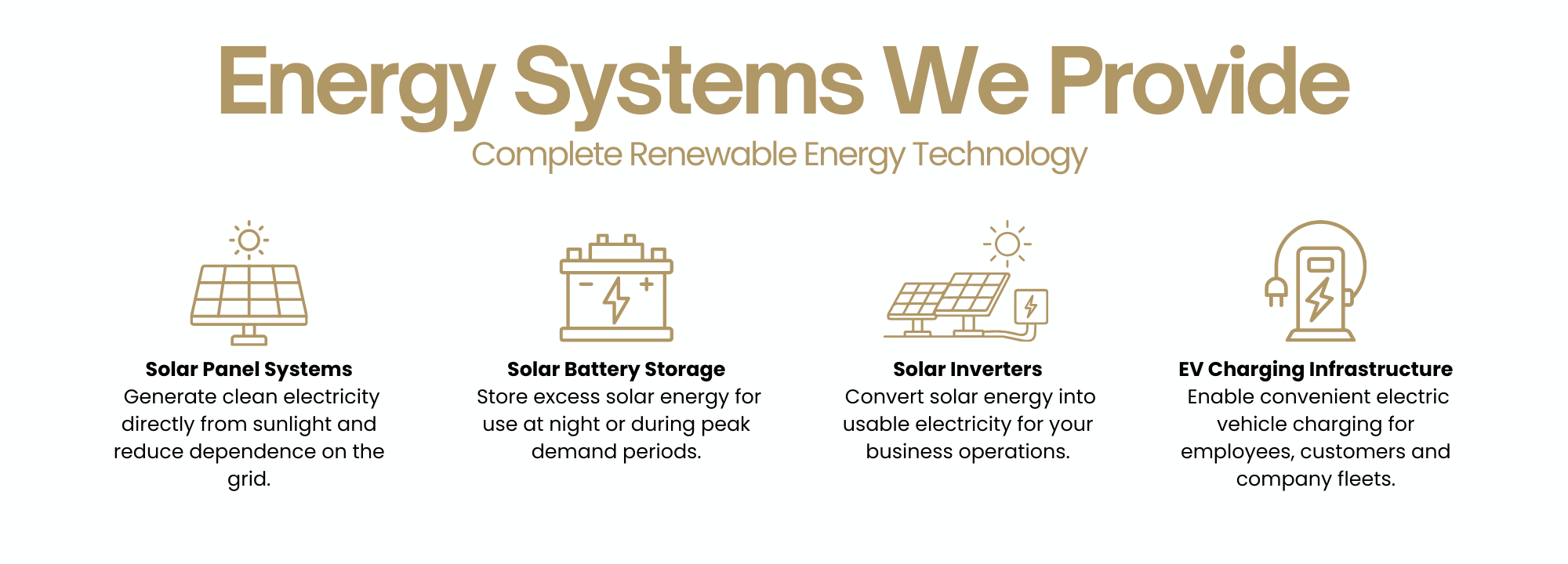 Energy Systems We Provide
Complete Renewable Energy Technology

Solar Panel Systems
Generate clean electricity directly from sunlight and reduce dependence on the grid.

Solar Battery Storage
Store excess solar energy for use at night or during peak demand periods.

Solar Inverters
Convert solar energy into usable electricity for your business operations.

EV Charging Infrastructure
Enable convenient electric vehicle charging for employees, customers and company fleets.